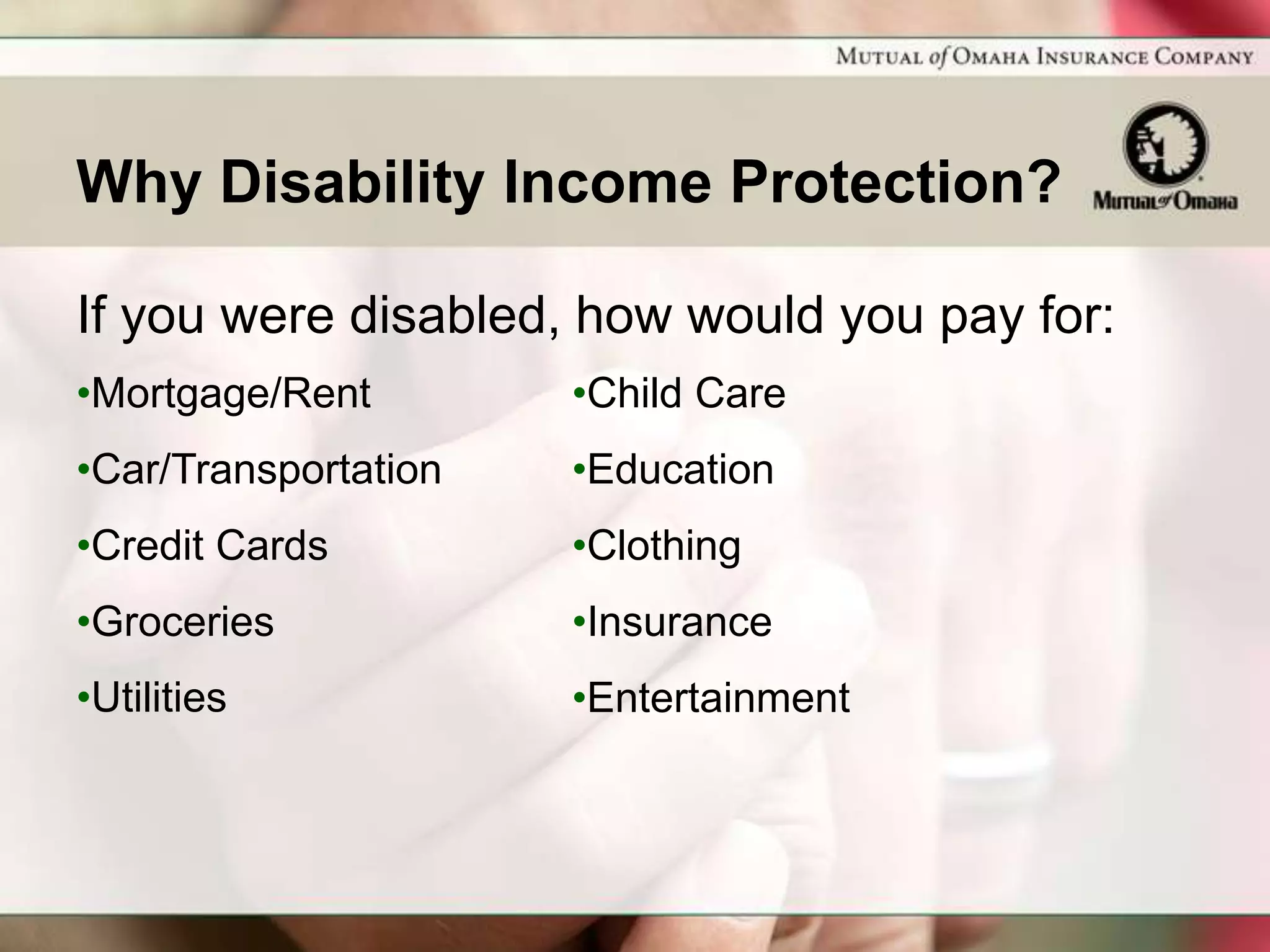 MUTUAL of OMAHA INSURANCE COMPANY

Why Disability Income Protection?

Mutual of Omaha

If you were disabled, how would you pay for:

•Mortgage/Rent
•Car/Transportation
•Credit Cards
•Groceries
•Utilities

•Child Care
•Education
•Clothing
•Insurance
•Entertainment